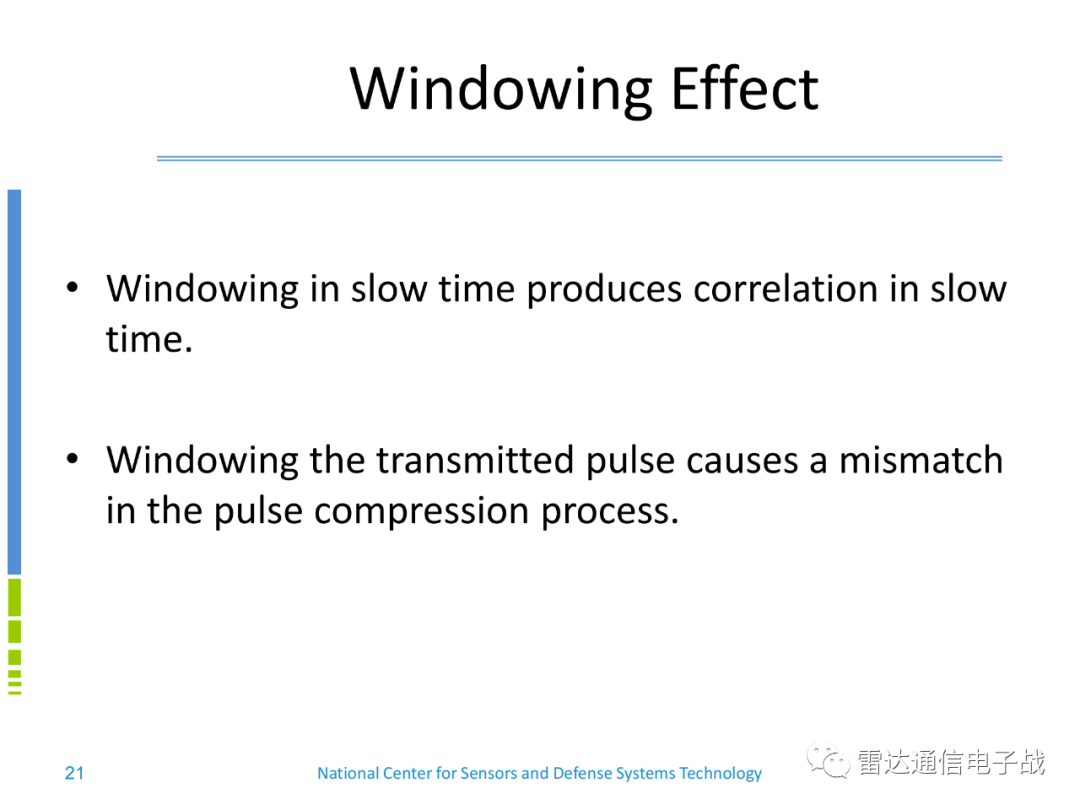 Windowing Effect

• Windowing in slow time produces correlation in slow time.

• Windowing the transmitted pulse causes a mismatch in the pulse compression process.

21

National Center for Sensors and Defense Systems Technology

雷达通信电子战